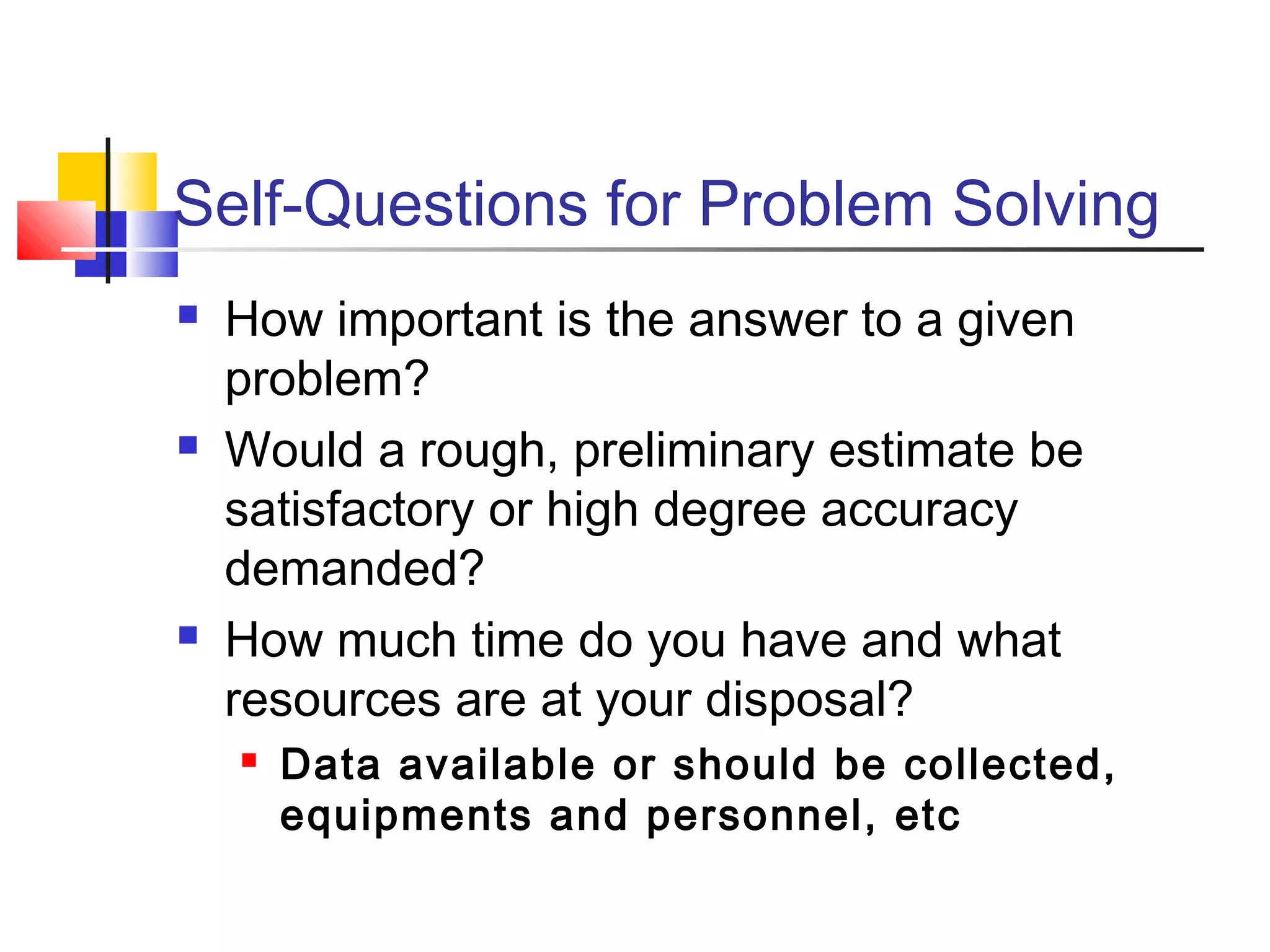 Self-Questions for Problem Solving

- How important is the answer to a given problem?
- Would a rough, preliminary estimate be satisfactory or high degree accuracy demanded?
- How much time do you have and what resources are at your disposal?
  - Data available or should be collected, equipments and personnel, etc